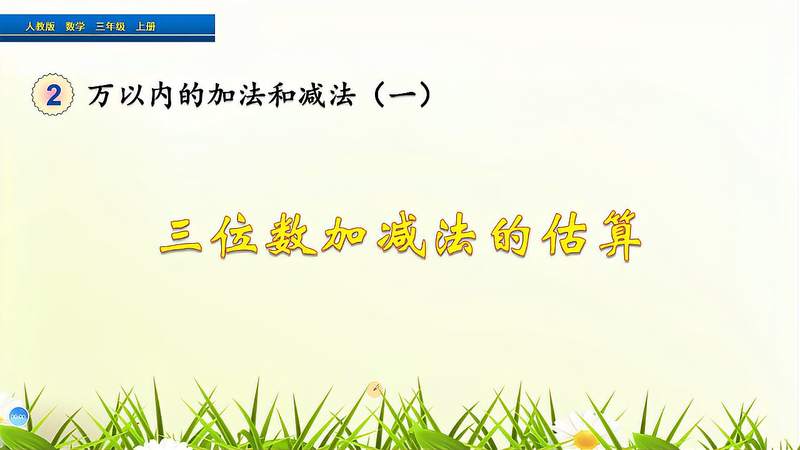 人教版 数学 三年级 上册

2 万以内的加法和减法（一）

三位数加减法的估算